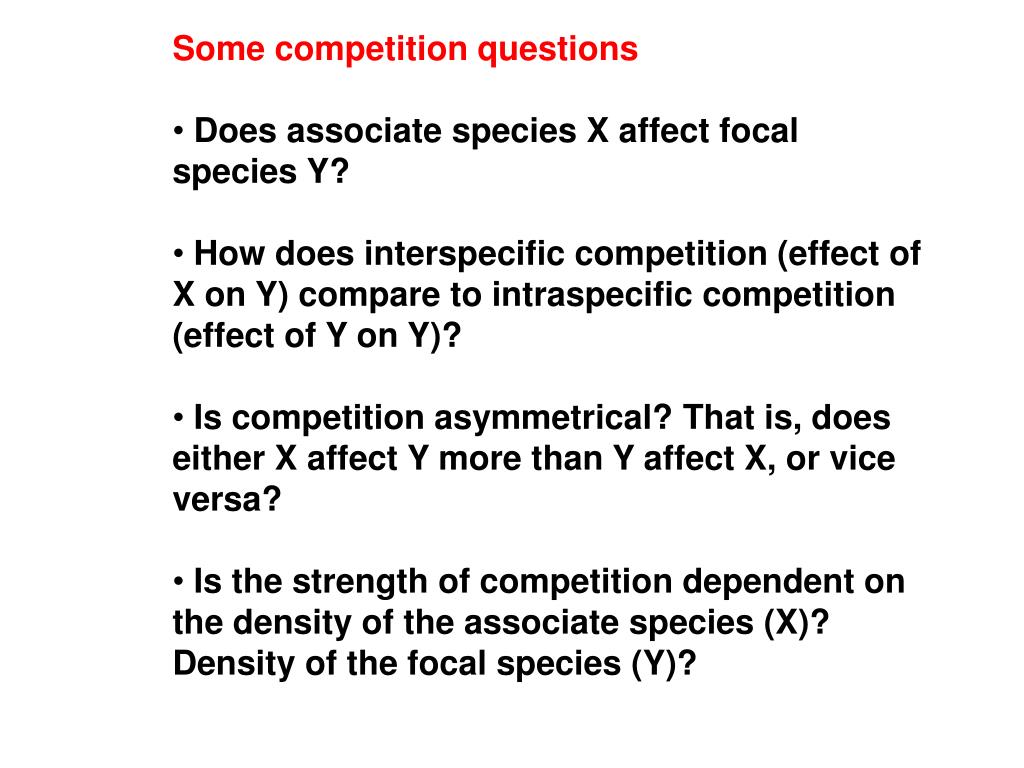 Some competition questions

• Does associate species X affect focal species Y?

• How does interspecific competition (effect of X on Y) compare to intraspecific competition (effect of Y on Y)?

• Is competition asymmetrical? That is, does either X affect Y more than Y affect X, or vice versa?

• Is the strength of competition dependent on the density of the associate species (X)? Density of the focal species (Y)?